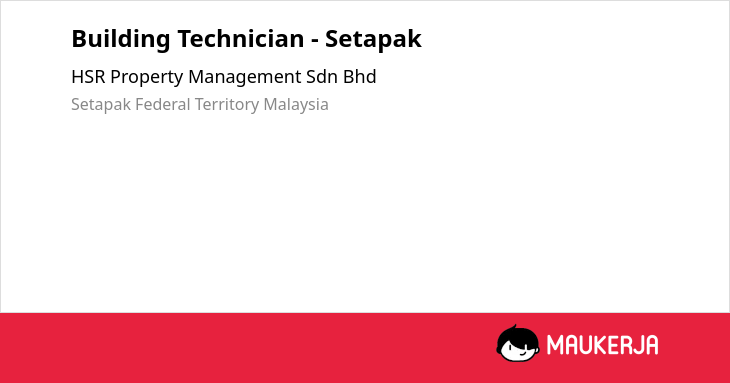 Building Technician - Setapak

HSR Property Management Sdn Bhd

Setapak Federal Territory Malaysia

MAUKERJA